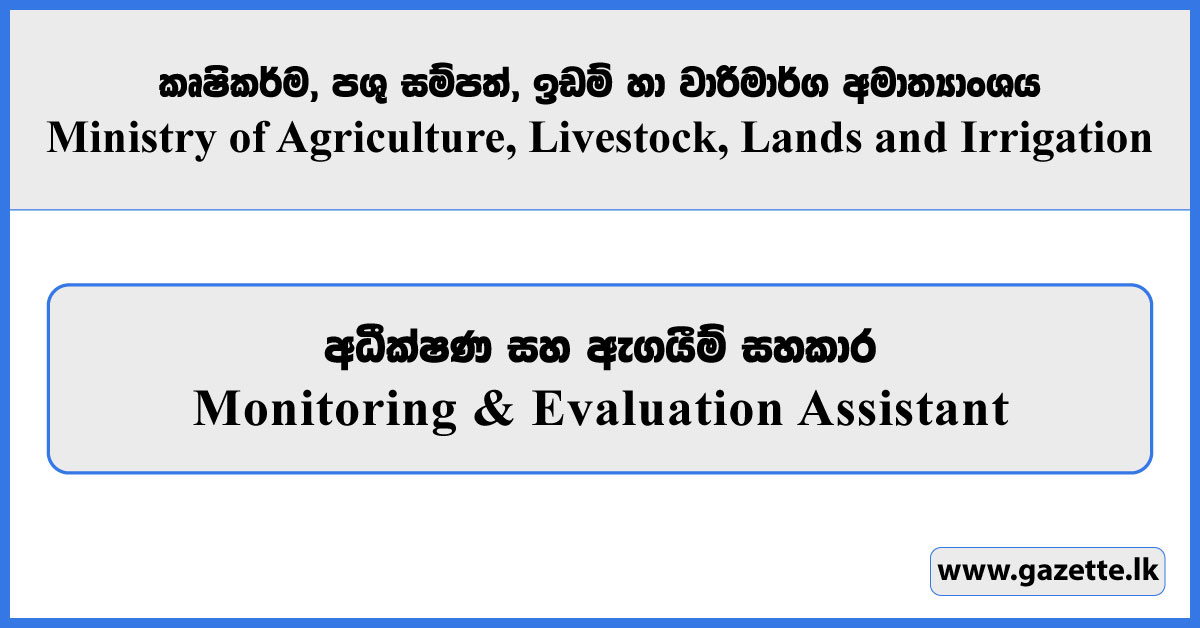 කෘෂිකර්ම, පශු සම්පත්, ඉඩම් හා වාරිමාර්ග අමාත්‍යාංශය
Ministry of Agriculture, Livestock, Lands and Irrigation

අධීක්ෂණ සහ ඇගයීම් සහකාර
Monitoring & Evaluation Assistant

www.gazette.lk